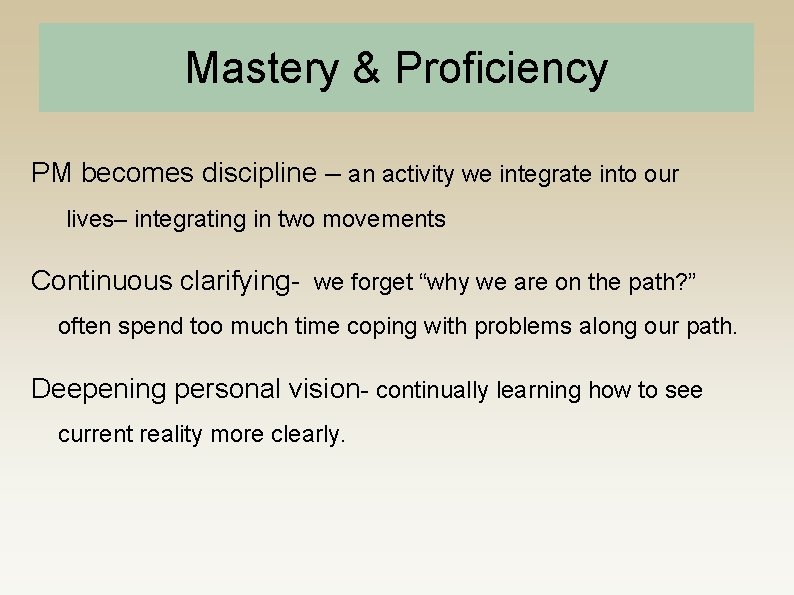 Mastery & Proficiency

PM becomes discipline – an activity we integrate into our lives– integrating in two movements

Continuous clarifying- we forget “why we are on the path?” often spend too much time coping with problems along our path.

Deepening personal vision- continually learning how to see current reality more clearly.